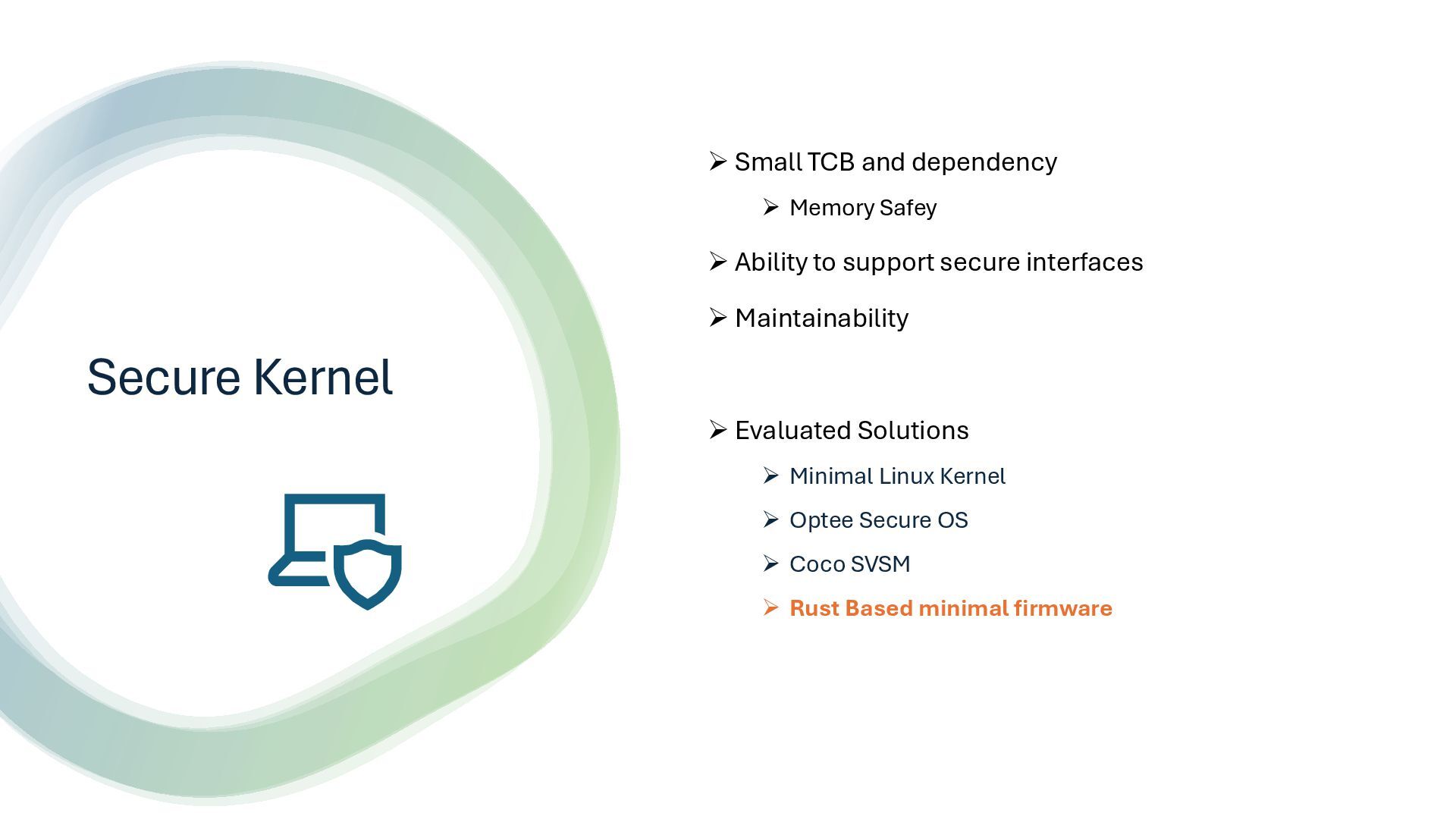 Secure Kernel

➢ Small TCB and dependency

➢ Memory Safey

➢ Ability to support secure interfaces

➢ Maintainability

➢ Evaluated Solutions

➢ Minimal Linux Kernel

➢ Optee Secure OS

➢ Coco SVSM

➢ Rust Based minimal firmware